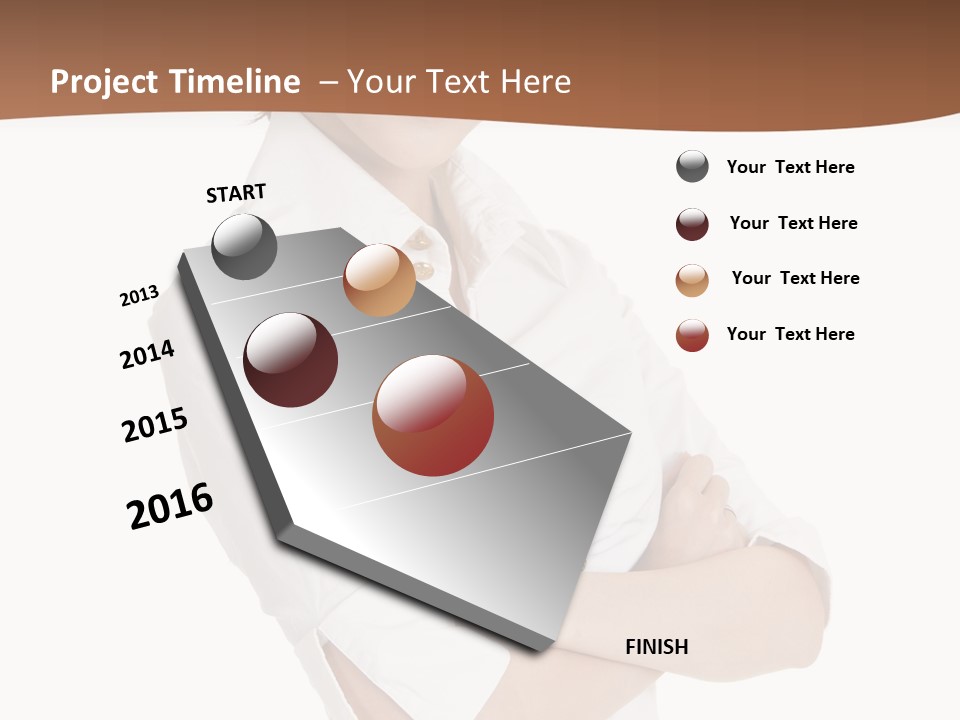 Project Timeline – Your Text Here

START

2013

2014

2015

2016

FINISH

Your Text Here

Your Text Here

Your Text Here

Your Text Here